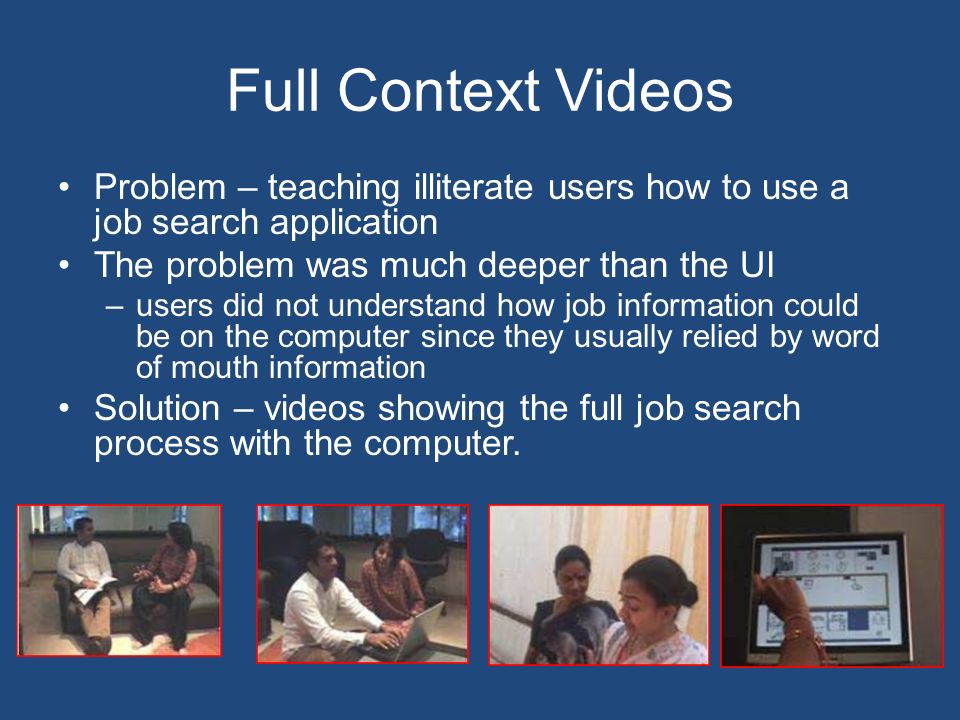 Full Context Videos

• Problem – teaching illiterate users how to use a job search application
• The problem was much deeper than the UI
– users did not understand how job information could be on the computer since they usually relied by word of mouth information
• Solution – videos showing the full job search process with the computer.